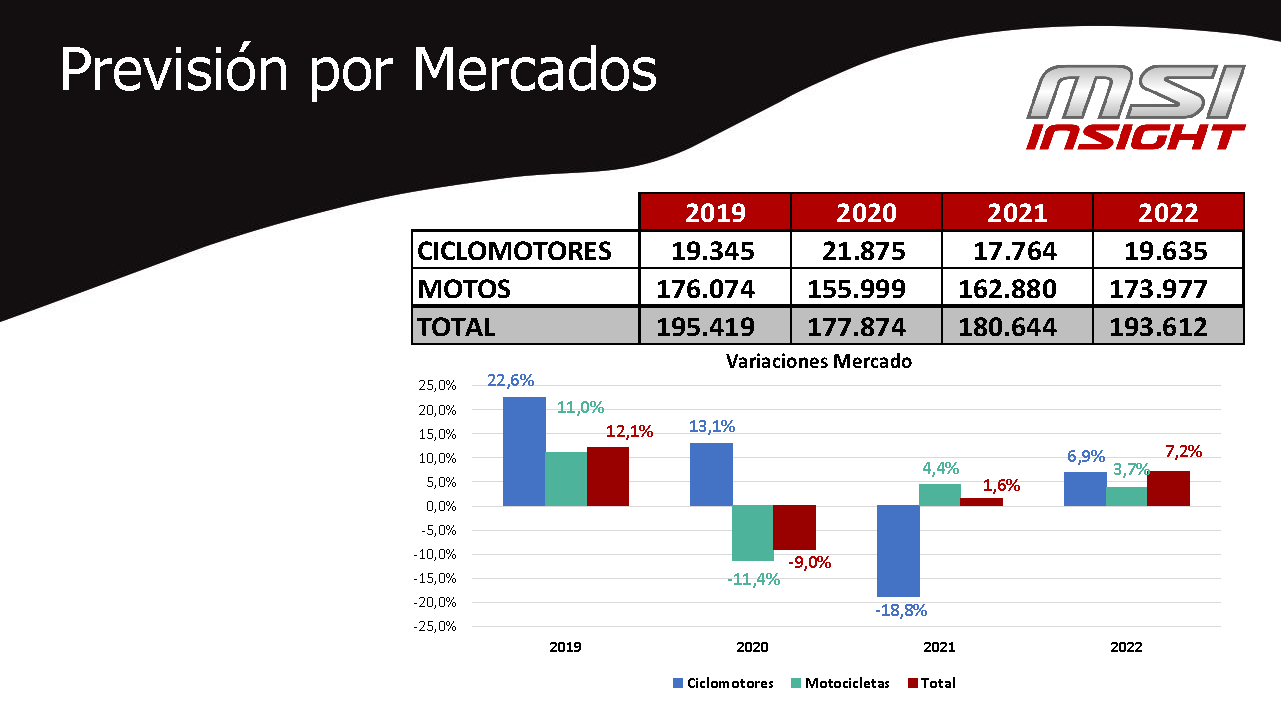 Previsión por Mercados

MSI INSIGHT

| | 2019 | 2020 | 2021 | 2022 |
|---|---|---|---|---|
| CICLOMOTORES | 19.345 | 21.875 | 17.764 | 19.635 |
| MOTOS | 176.074 | 155.999 | 162.880 | 173.977 |
| TOTAL | 195.419 | 177.874 | 180.644 | 193.612 |

Variaciones Mercado

25,0%
20,0%
15,0%
10,0%
5,0%
0,0%
-5,0%
-10,0%
-15,0%
-20,0%
-25,0%

22,6% 11,0% 12,1%
13,1% -11,4% -9,0%
-18,8% 4,4% 1,6%
6,9% 3,7% 7,2%

2019 2020 2021 2022

Ciclomotores Motocicletas Total